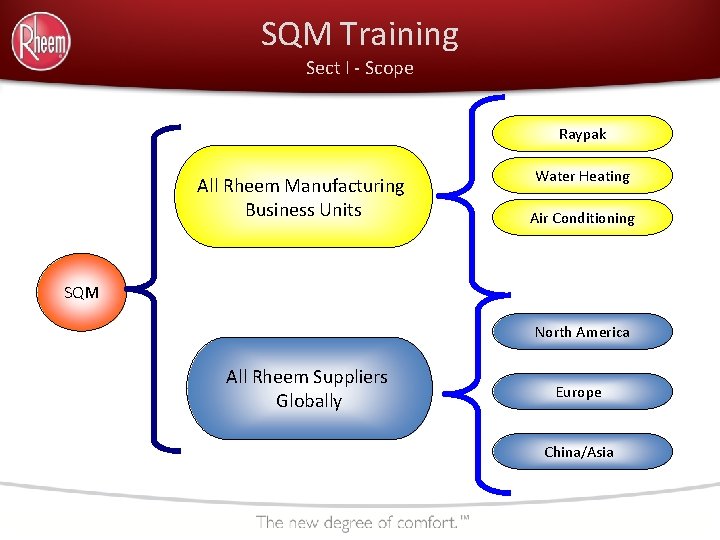 Rheem

SQM Training

Sect I - Scope

SQM

All Rheem Manufacturing Business Units

Raypak

Water Heating

Air Conditioning

All Rheem Suppliers Globally

North America

Europe

China/Asia

The new degree of comfort.™